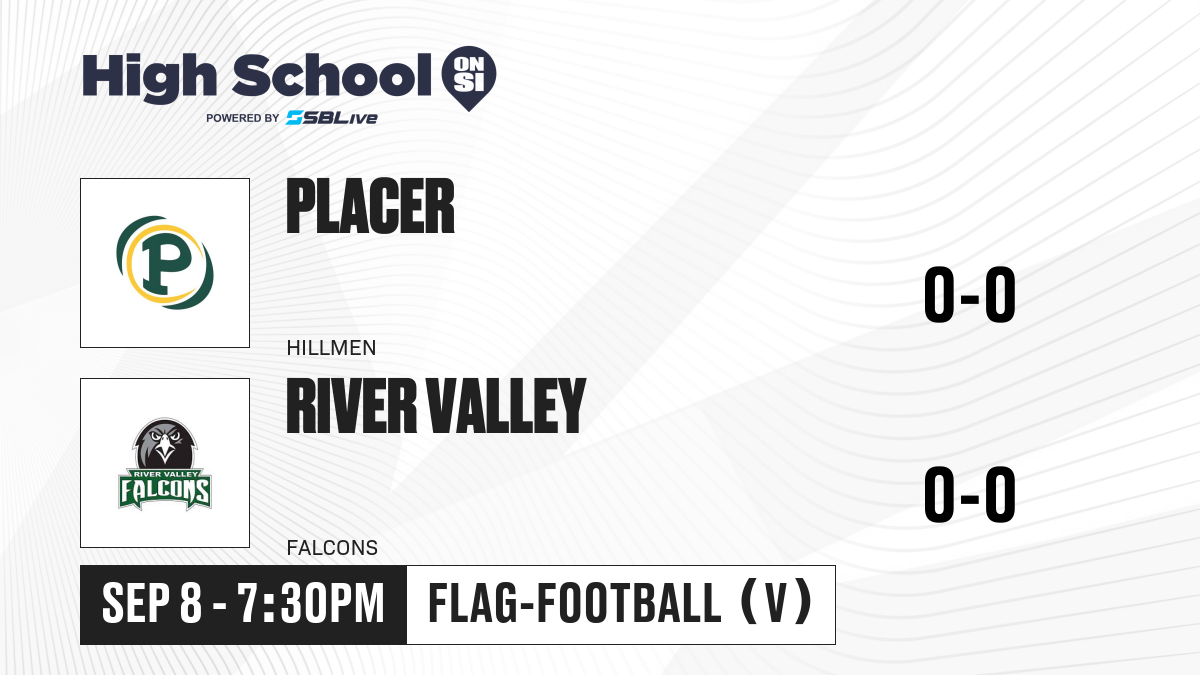 High School ON SI
POWERED BY SBLive

P

PLACER

HILLMEN

0-0

RIVER VALLEY FALCONS

RIVER VALLEY

FALCONS

0-0

SEP 8 - 7:30PM

FLAG-FOOTBALL (V)